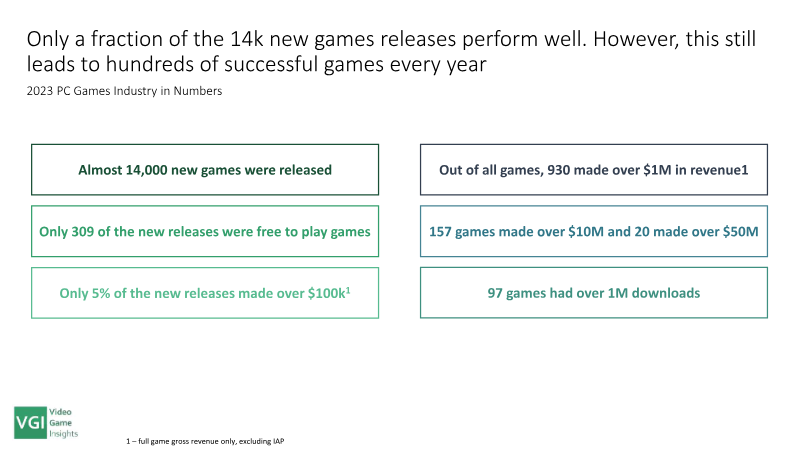 Only a fraction of the 14k new games releases perform well. However, this still leads to hundreds of successful games every year

2023 PC Games Industry in Numbers

Almost 14,000 new games were released

Only 309 of the new releases were free to play games

Only 5% of the new releases made over $100k$^{1}$

Out of all games, 930 made over $1M in revenue1

157 games made over $10M and 20 made over $50M

97 games had over 1M downloads

VGI Video Game Insights

1 – full game gross revenue only, excluding IAP